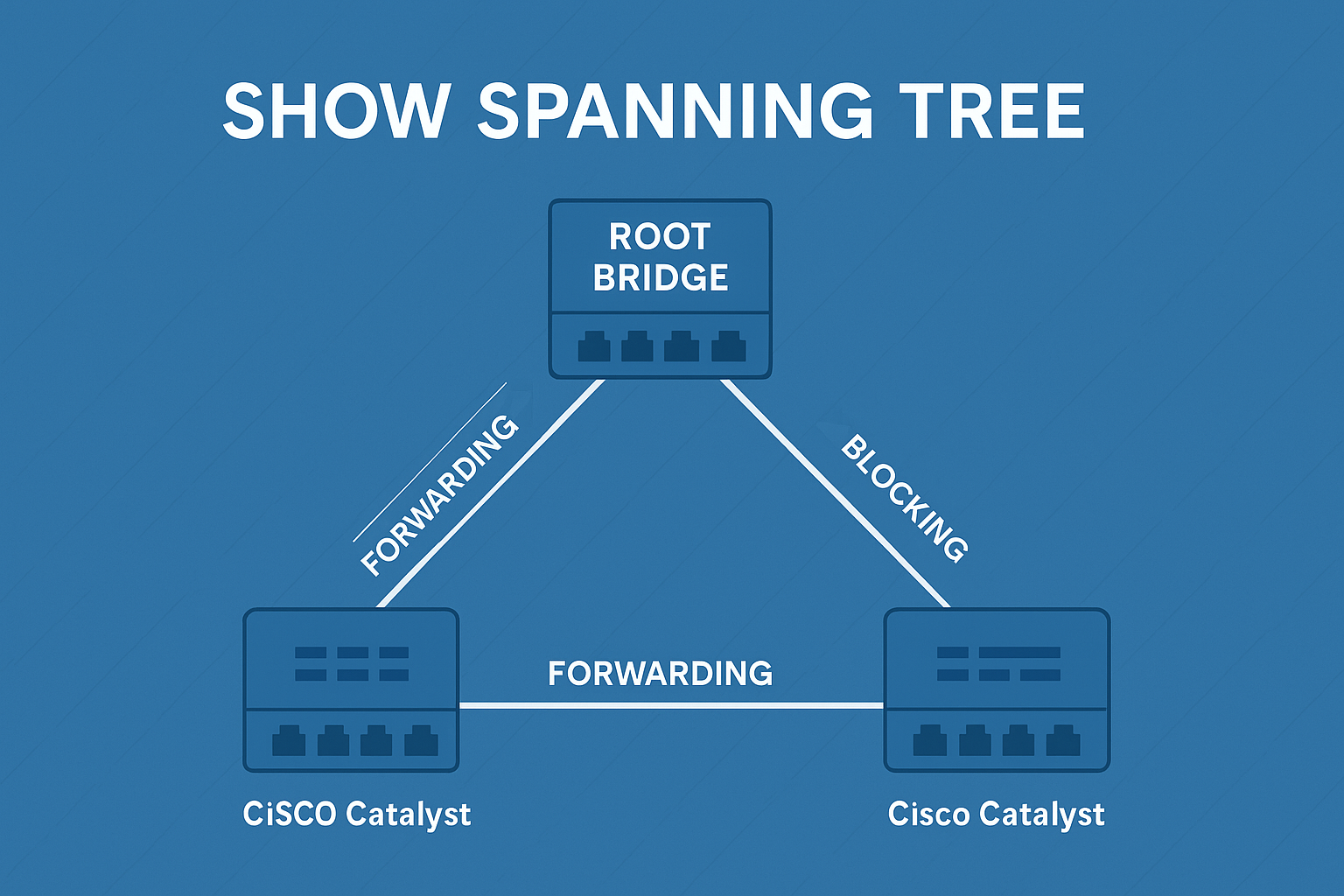 SHOW SPANNING TREE

ROOT BRIDGE

FORWARDING

BLOCKING

FORWARDING

CiSCO Catalyst

Cisco Catalyst